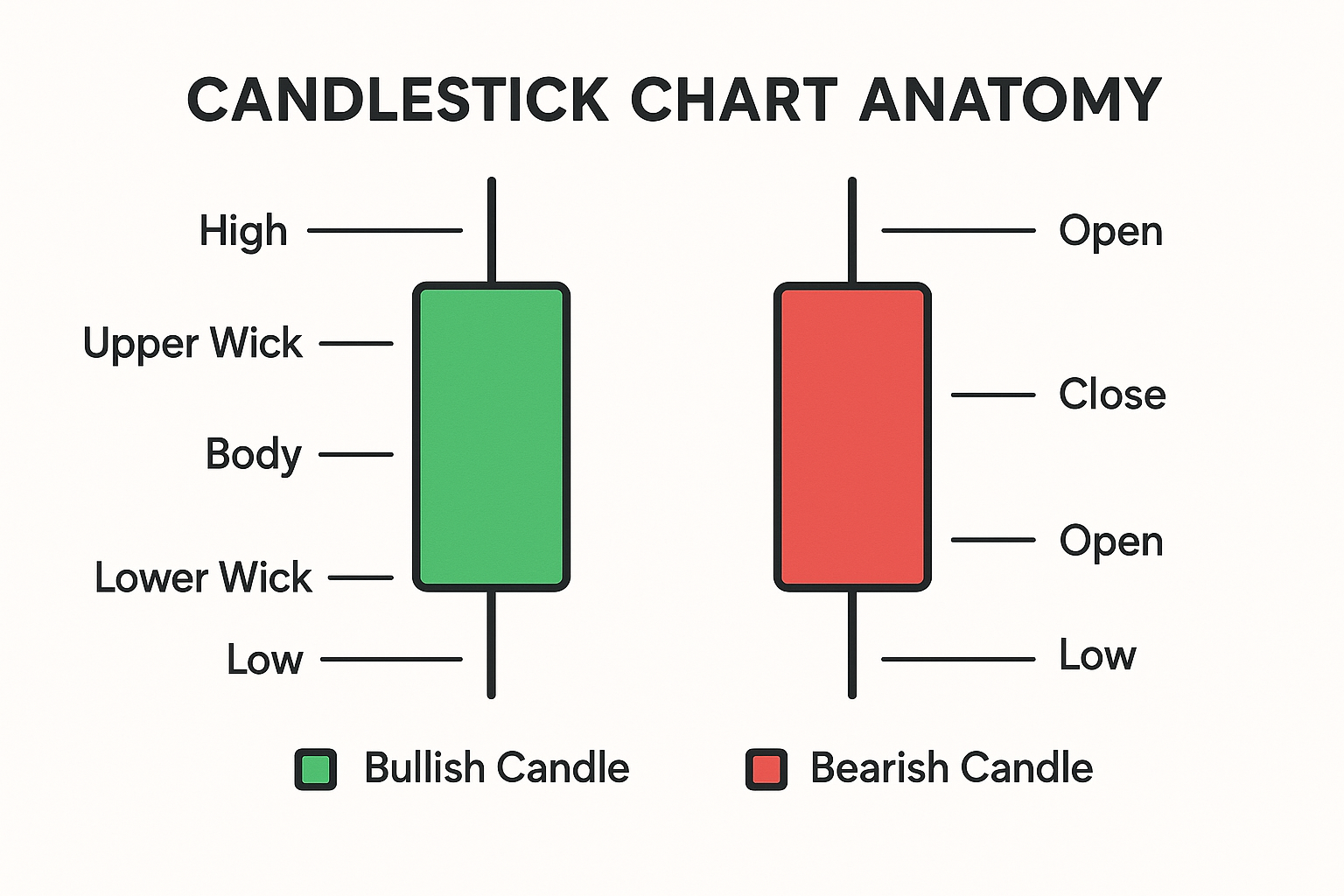 CANDLESTICK CHART ANATOMY

High

Upper Wick

Body

Lower Wick

Low

Open

Close

Open

Low

Bullish Candle

Bearish Candle